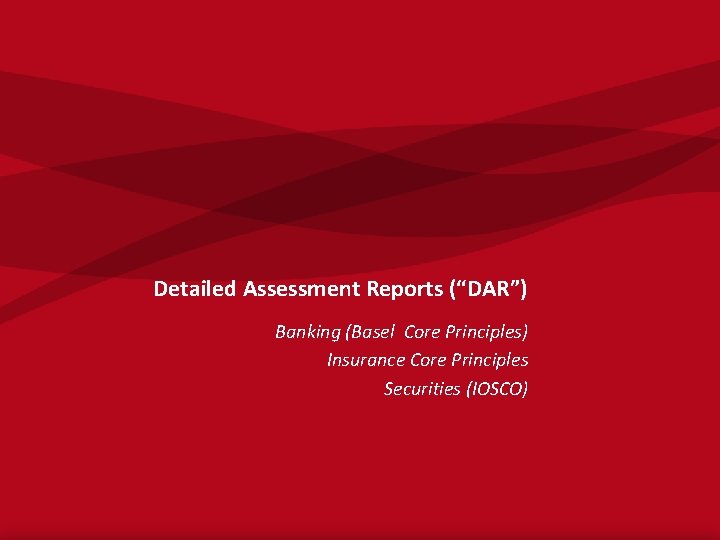 Detailed Assessment Reports (“DAR”)

Banking (Basel Core Principles)
Insurance Core Principles
Securities (IOSCO)